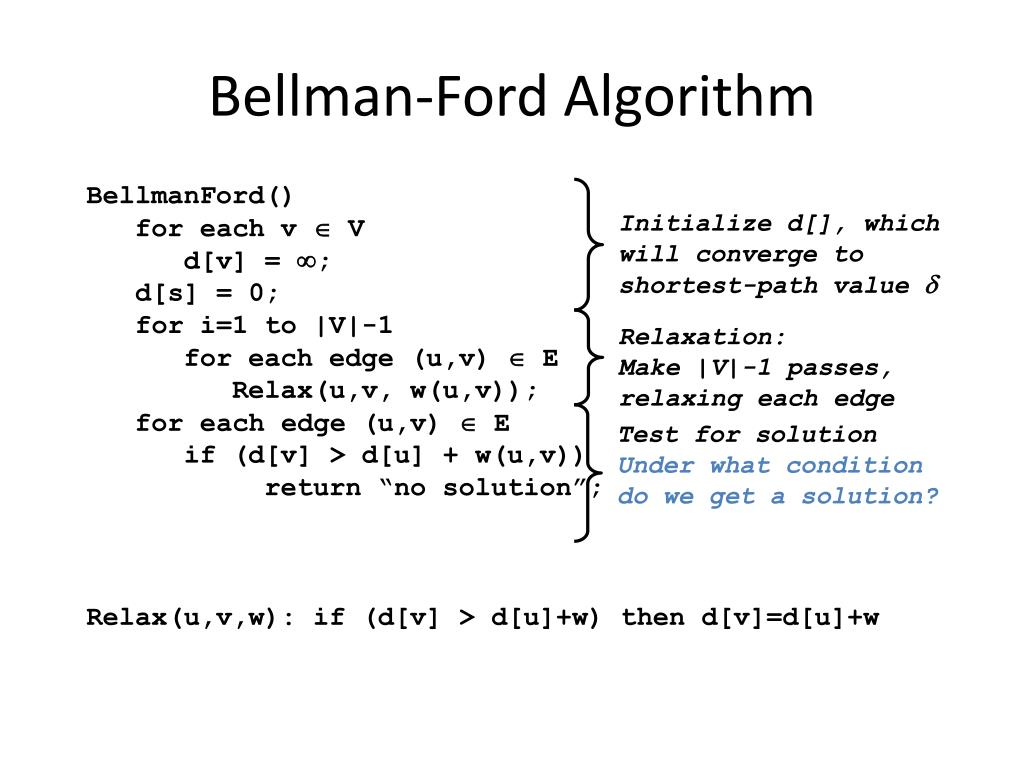 Bellman-Ford Algorithm

BellmanFord()
for each v $\in$ V
d[v] = $\infty$;
d[s] = 0;
for i=1 to |V|-1
for each edge (u,v) $\in$ E
Relax(u,v, w(u,v));
for each edge (u,v) $\in$ E
if (d[v] > d[u] + w(u,v))
return “no solution”;

Initialize d[], which will converge to shortest-path value $\delta$

Relaxation:
Make |V|-1 passes, relaxing each edge

Test for solution
Under what condition do we get a solution?

Relax(u,v,w): if (d[v] > d[u]+w) then d[v]=d[u]+w